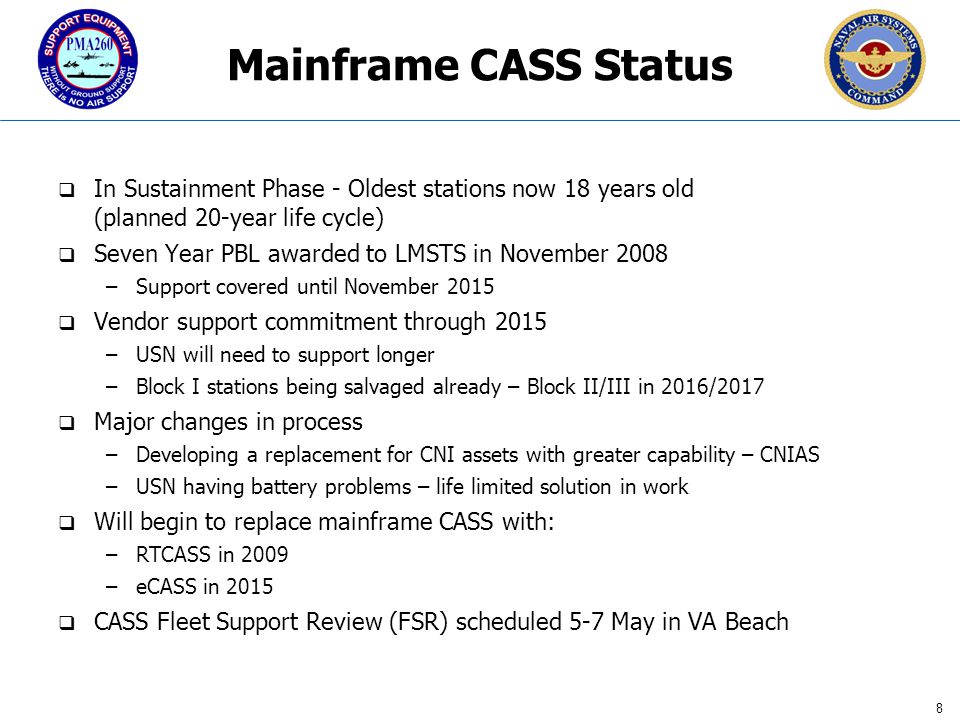 SUPPORT EQUIPMENT
PMA260
WITHOUT GROUND SUPPORT
THERE IS NO AIR SUPPORT

Mainframe CASS Status

NAVAL AIR SYSTEMS COMMAND

❑ In Sustainment Phase - Oldest stations now 18 years old (planned 20-year life cycle)

❑ Seven Year PBL awarded to LMSTS in November 2008
– Support covered until November 2015

❑ Vendor support commitment through 2015
– USN will need to support longer
– Block I stations being salvaged already – Block II/III in 2016/2017

❑ Major changes in process
– Developing a replacement for CNI assets with greater capability – CNIAS
– USN having battery problems – life limited solution in work

❑ Will begin to replace mainframe CASS with:
– RTCASS in 2009
– eCASS in 2015

❑ CASS Fleet Support Review (FSR) scheduled 5-7 May in VA Beach

8